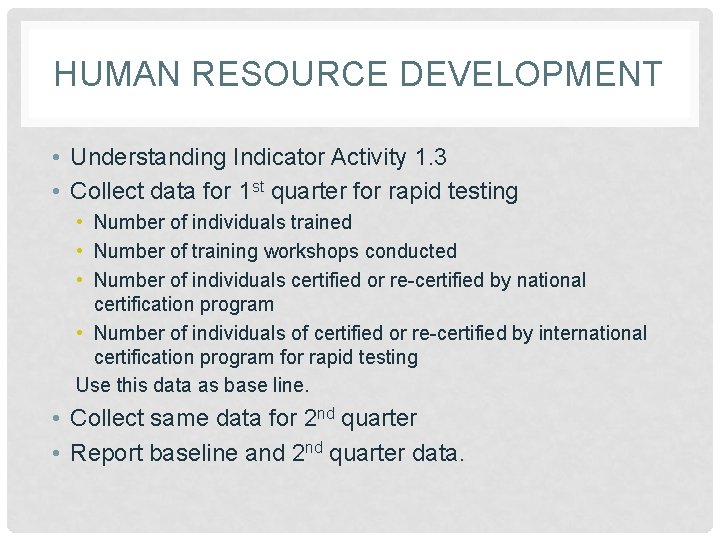 HUMAN RESOURCE DEVELOPMENT

• Understanding Indicator Activity 1.3
• Collect data for 1$^{st}$ quarter for rapid testing
  • Number of individuals trained
  • Number of training workshops conducted
  • Number of individuals certified or re-certified by national certification program
  • Number of individuals of certified or re-certified by international certification program for rapid testing

Use this data as base line.

• Collect same data for 2$^{nd}$ quarter
• Report baseline and 2$^{nd}$ quarter data.